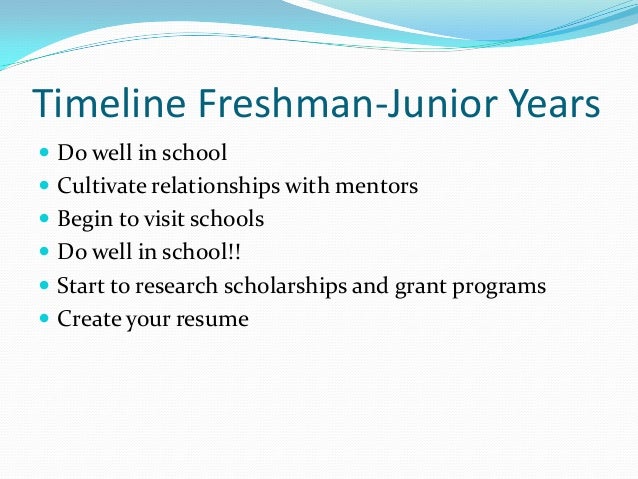 Timeline Freshman-Junior Years

- Do well in school
- Cultivate relationships with mentors
- Begin to visit schools
- Do well in school!!
- Start to research scholarships and grant programs
- Create your resume